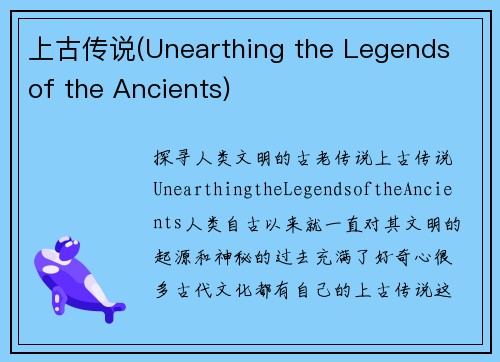 上古传说(Unearthing the Legends of the Ancients)

探寻人类文明的古老传说上古传说UnearthingtheLegendsoftheAncients人类自古以来就一直对其文明的起源和神秘的过去充满了好奇心很多古代文化都有自己的上古传说这